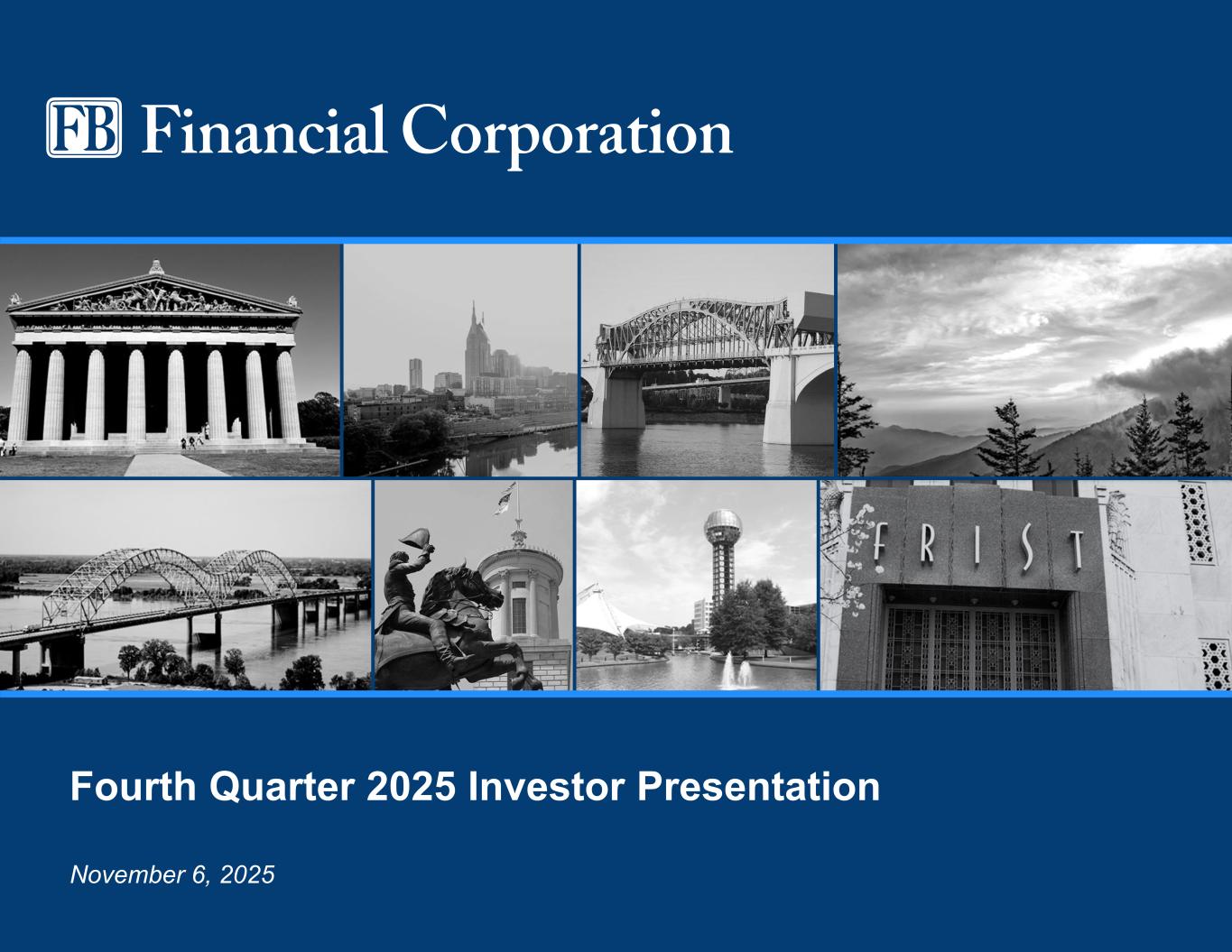 FB Financial Corporation

FRIST

Fourth Quarter 2025 Investor Presentation

November 6, 2025